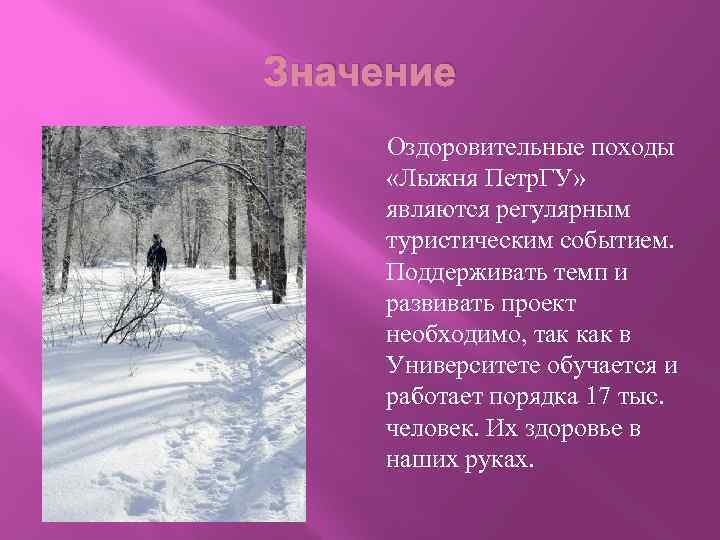 Значение

Оздоровительные походы «Лыжня ПетрГУ» являются регулярным туристическим событием. Поддерживать темп и развивать проект необходимо, так как в Университете обучается и работает порядка 17 тыс. человек. Их здоровье в наших руках.